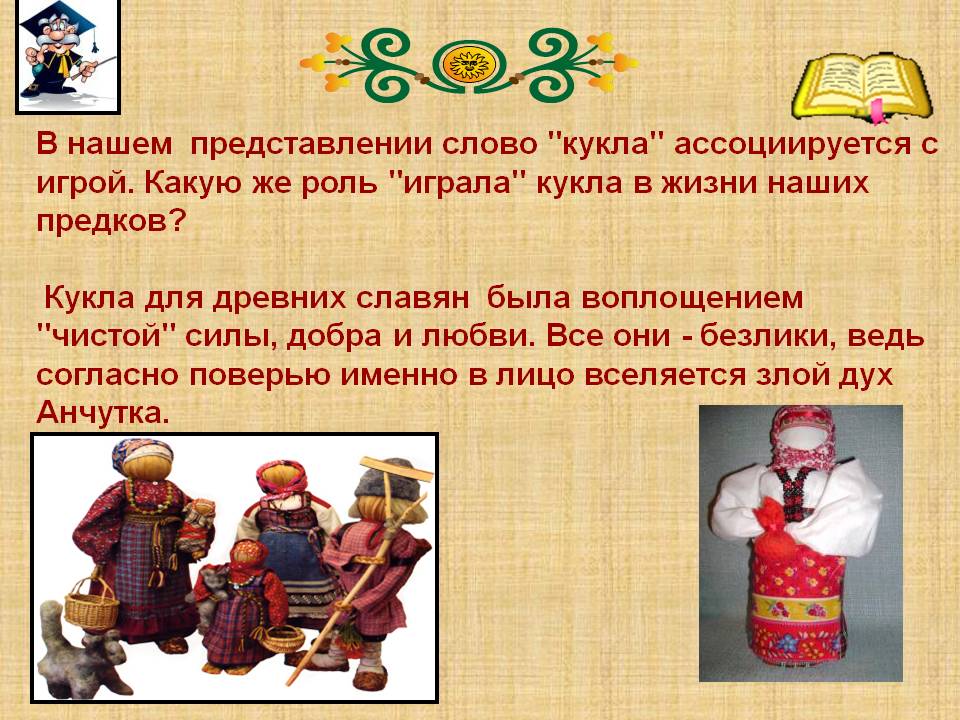 В нашем представлении слово "кукла" ассоциируется с игрой. Какую же роль "играла" кукла в жизни наших предков?

Кукла для древних славян была воплощением "чистой" силы, добра и любви. Все они - безлики, ведь согласно поверью именно в лицо вселяется злой дух Анчутка.